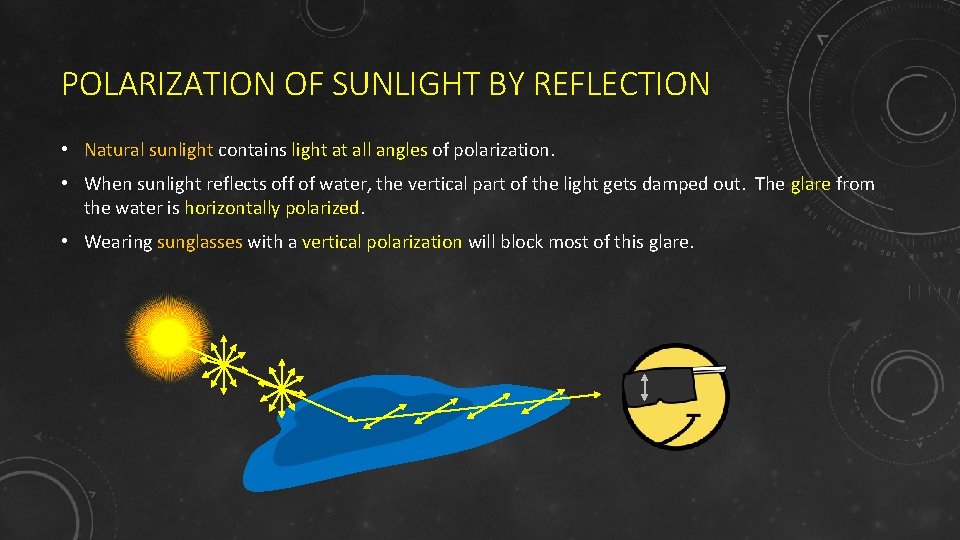 POLARIZATION OF SUNLIGHT BY REFLECTION

• Natural sunlight contains light at all angles of polarization.

• When sunlight reflects off of water, the vertical part of the light gets damped out. The glare from the water is horizontally polarized.

• Wearing sunglasses with a vertical polarization will block most of this glare.